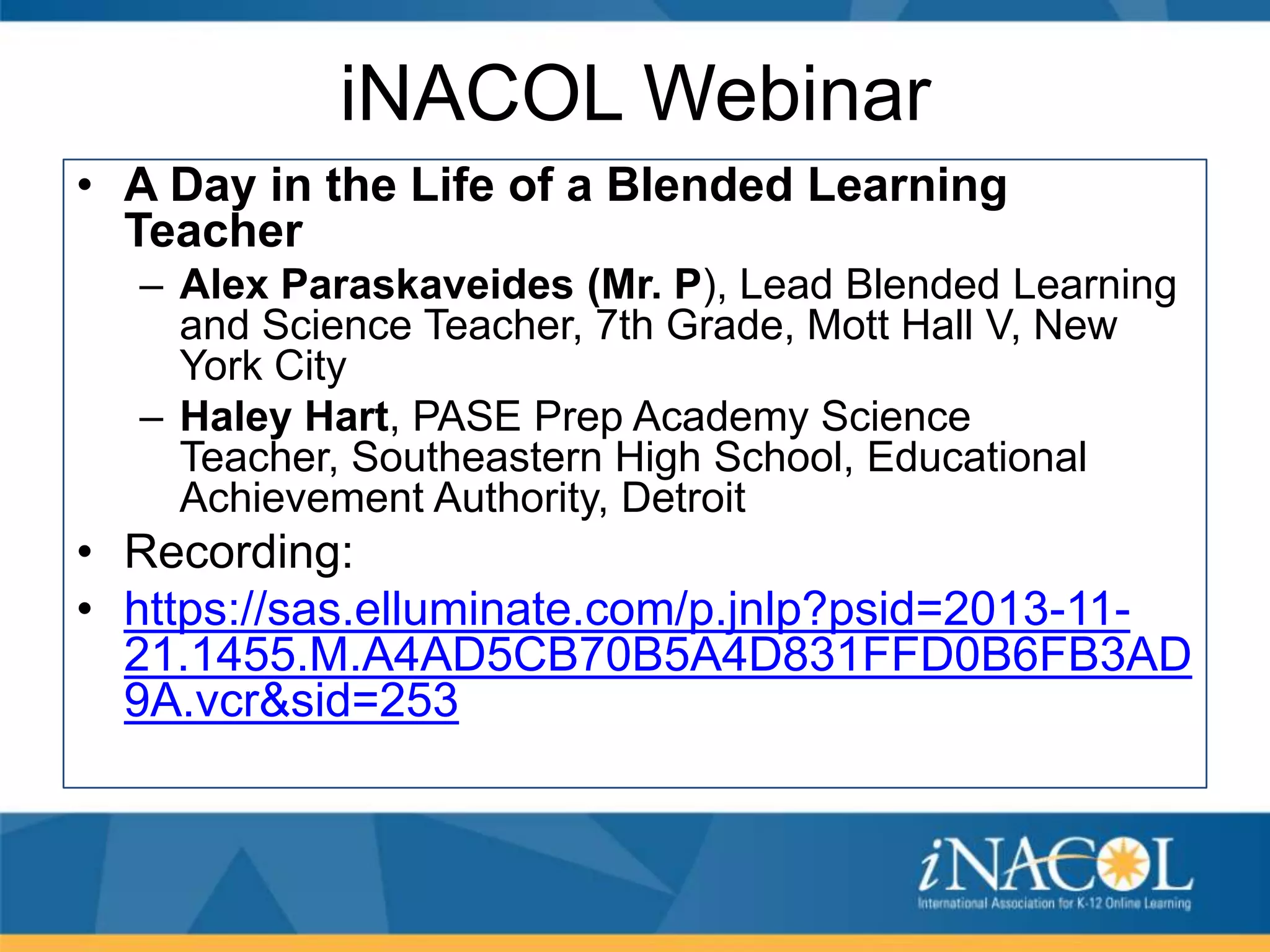 iNACOL Webinar

• A Day in the Life of a Blended Learning Teacher
  – Alex Paraskaveides (Mr. P), Lead Blended Learning and Science Teacher, 7th Grade, Mott Hall V, New York City
  – Haley Hart, PASE Prep Academy Science Teacher, Southeastern High School, Educational Achievement Authority, Detroit
• Recording:
• https://sas.elluminate.com/p.jnlp?psid=2013-11-21.1455.M.A4AD5CB70B5A4D831FFD0B6FB3AD9A.vcr&sid=253

iNACOL
International Association for K-12 Online Learning